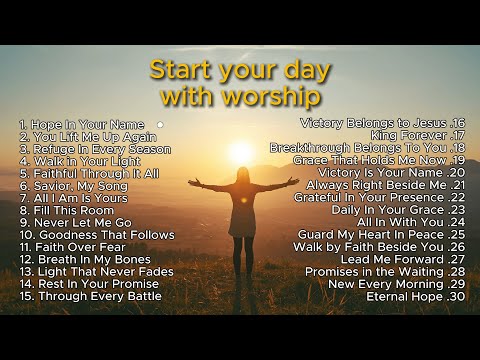 Start your day with worship

1. Hope In Your Name
2. You Lift Me Up Again
3. Refuge In Every Season
4. Walk in Your Light
5. Faithful Through It All
6. Savior, My Song
7. All I Am Is Yours
8. Fill This Room
9. Never Let Me Go
10. Goodness That Follows
11. Faith Over Fear
12. Breath In My Bones
13. Light That Never Fades
14. Rest In Your Promise
15. Through Every Battle

Victory Belongs to Jesus .16
King Forever .17
Breakthrough Belongs To You .18
Grace That Holds Me Now .19
Victory Is Your Name .20
Always Right Beside Me .21
Grateful In Your Presence .22
Daily In Your Grace .23
All In With You .24
Guard My Heart In Peace .25
Walk by Faith Beside You .26
Lead Me Forward .27
Promises in the Waiting .28
New Every Morning .29
Eternal Hope .30